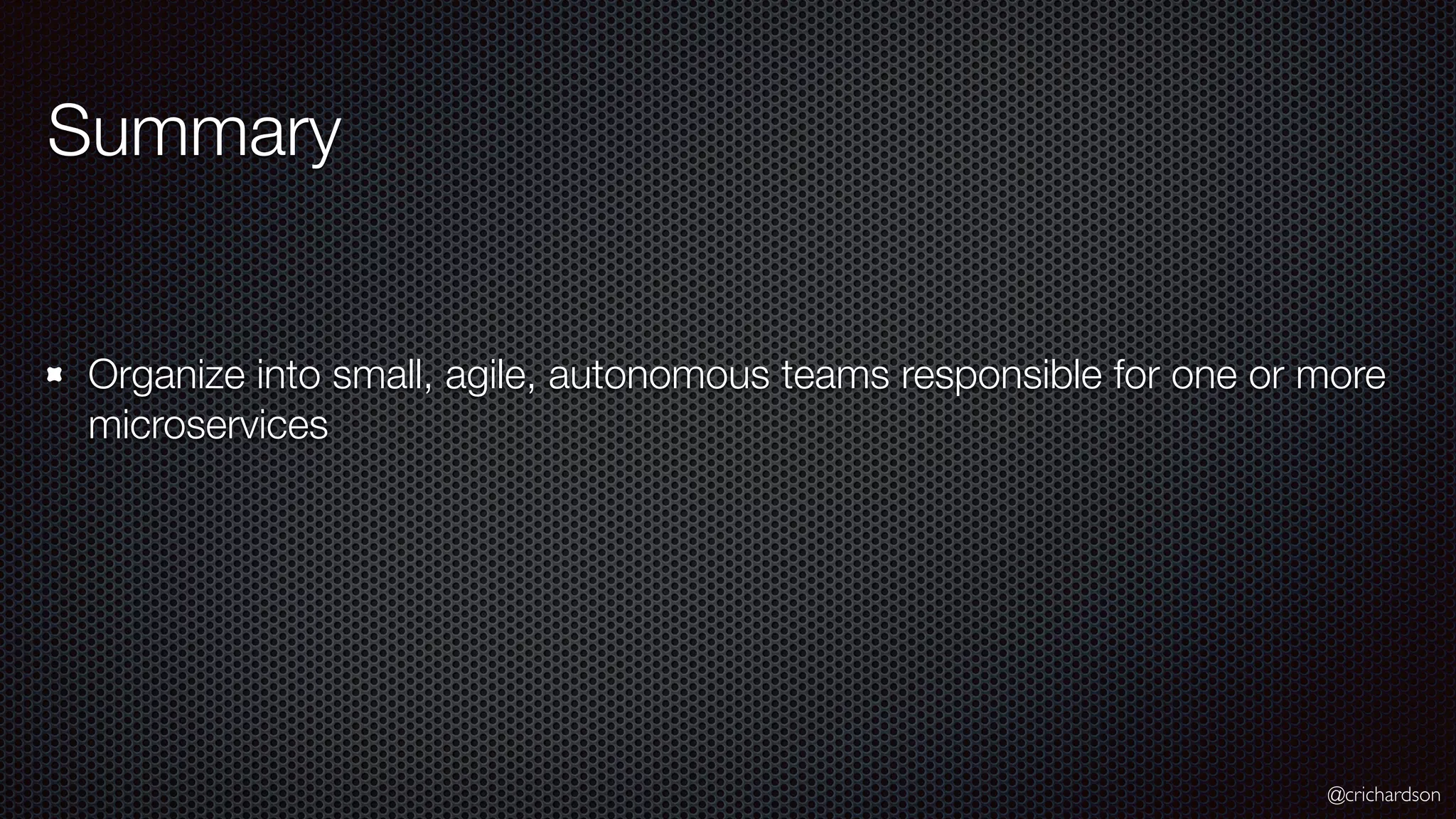 Summary

Organize into small, agile, autonomous teams responsible for one or more microservices

@crichardson